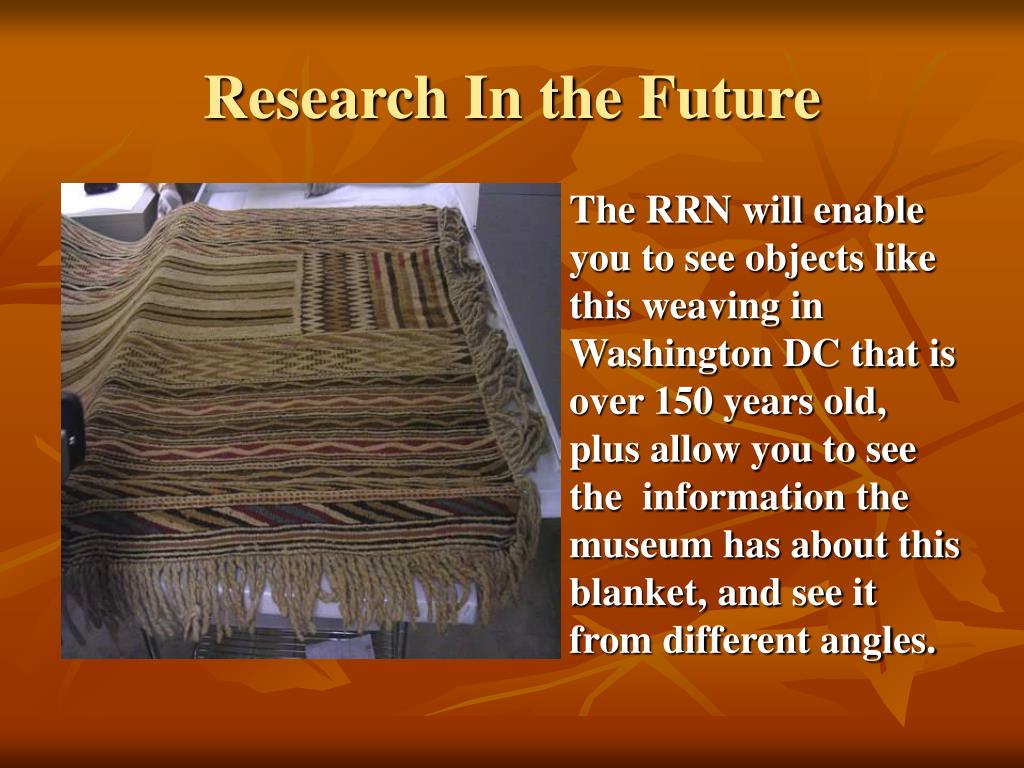 Research In the Future

The RRN will enable you to see objects like this weaving in Washington DC that is over 150 years old, plus allow you to see the information the museum has about this blanket, and see it from different angles.